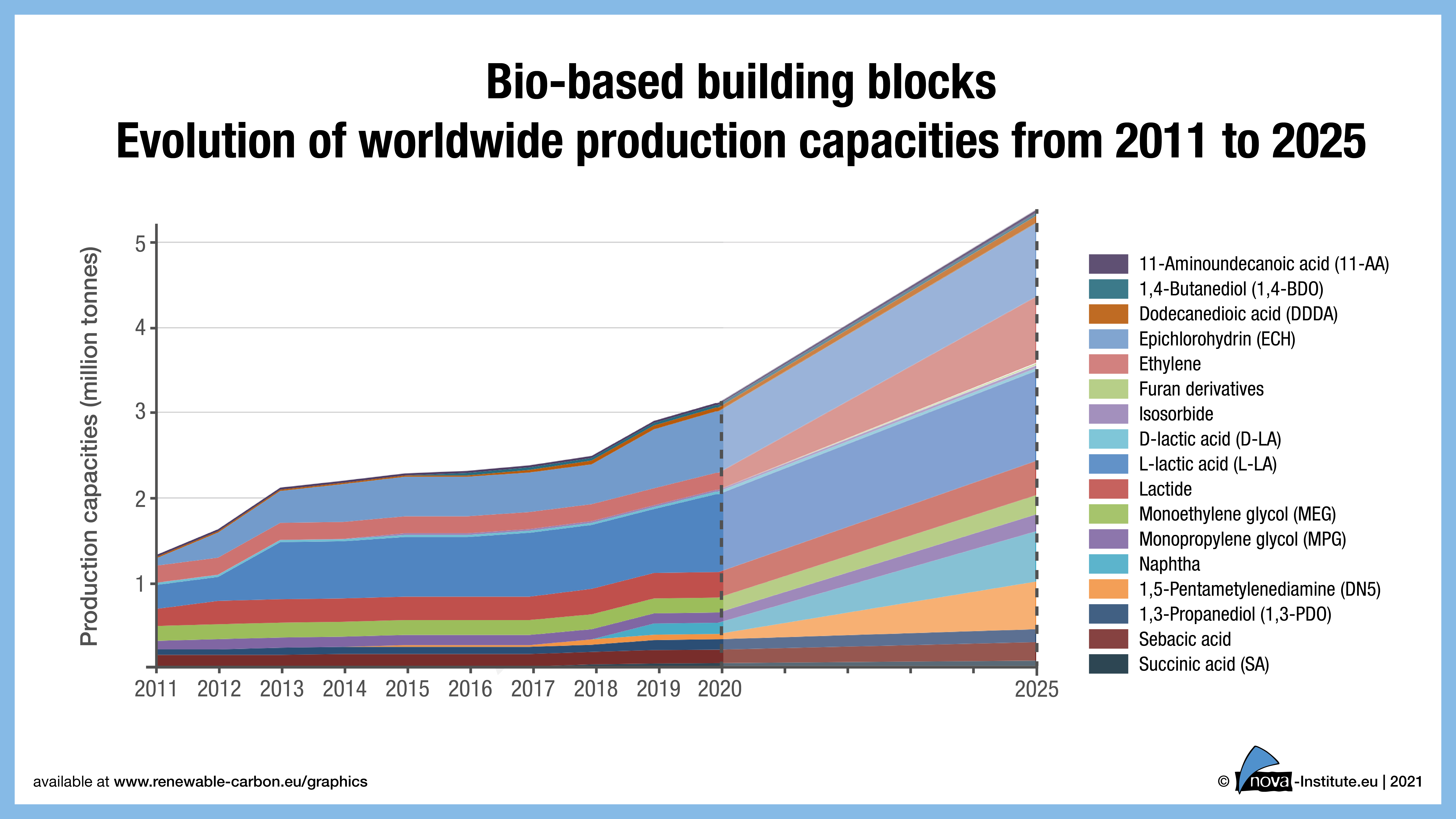 Bio-based building blocks
Evolution of worldwide production capacities from 2011 to 2025

Production capacities (million tonnes)

5
4
3
2
1

2011 2012 2013 2014 2015 2016 2017 2018 2019 2020 2025

11-Aminoundecanoic acid (11-AA)
1,4-Butanediol (1,4-BDO)
Dodecanedioic acid (DDDA)
Epichlorohydrin (ECH)
Ethylene
Furan derivatives
Isosorbide
D-lactic acid (D-LA)
L-lactic acid (L-LA)
Lactide
Monoethylene glycol (MEG)
Monopropylene glycol (MPG)
Naphtha
1,5-Pentametylenediamine (DN5)
1,3-Propanediol (1,3-PDO)
Sebacic acid
Succinic acid (SA)

available at www.renewable-carbon.eu/graphics

© nova-Institute.eu | 2021